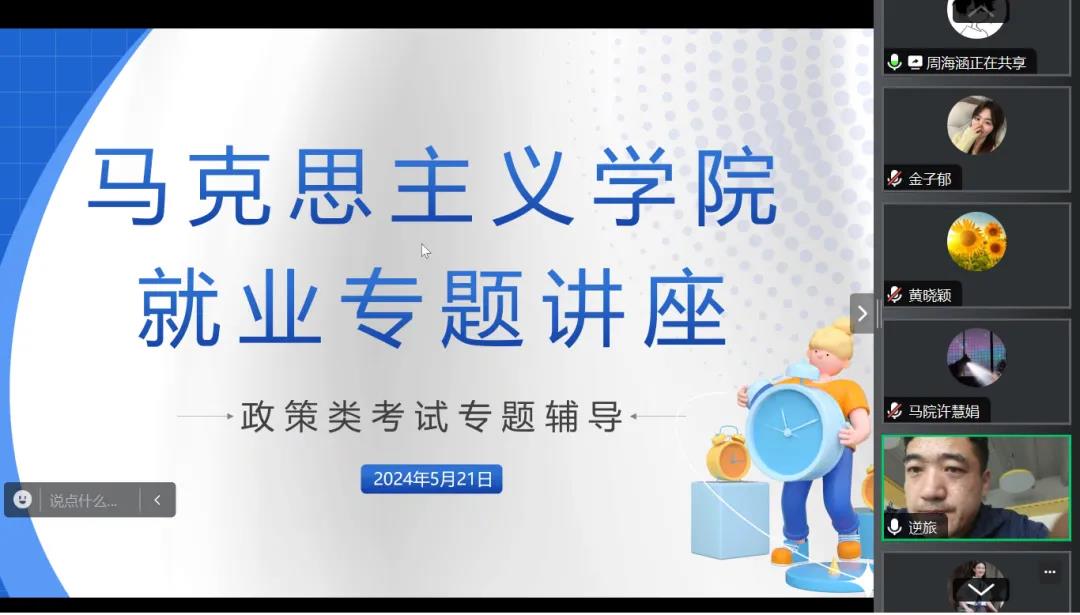 马克思主义学院
就业专题讲座

政策类考试专题辅导

2024年5月21日

说点什么...

周海涵正在共享

金子郁

黄晓颖

马院许慧娟

逆旅